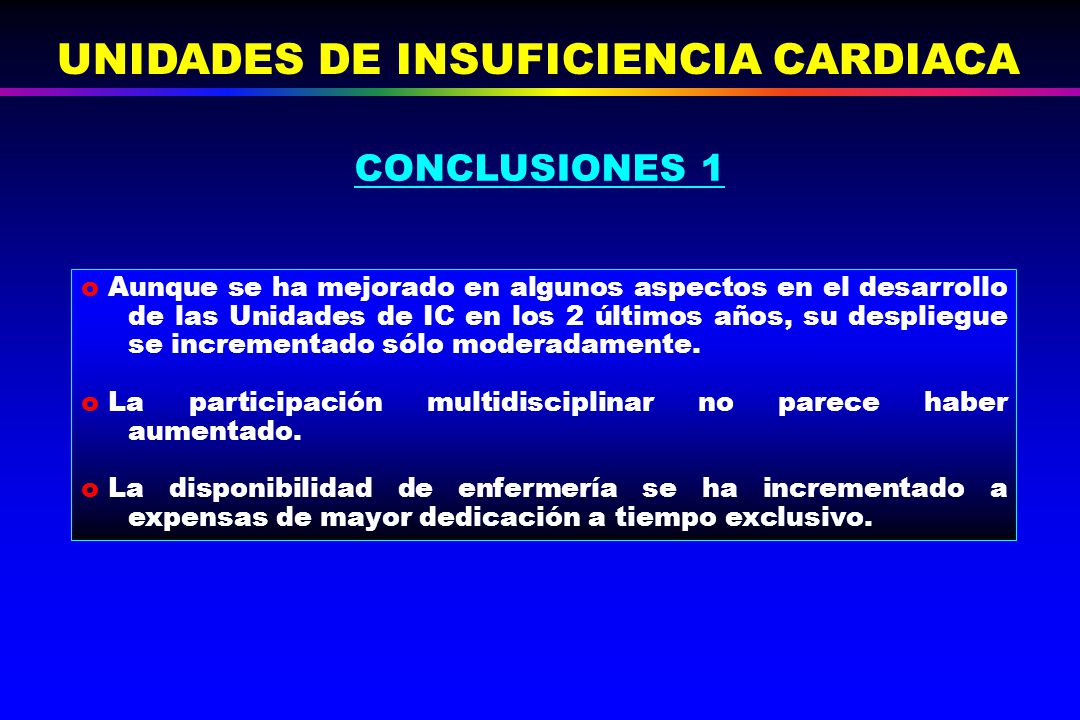 UNIDADES DE INSUFICIENCIA CARDIACA

CONCLUSIONES 1

Aunque se ha mejorado en algunos aspectos en el desarrollo de las Unidades de IC en los 2 últimos años, su despliegue se incrementado sólo moderadamente.

La participación multidisciplinar no parece haber aumentado.

La disponibilidad de enfermería se ha incrementado a expensas de mayor dedicación a tiempo exclusivo.